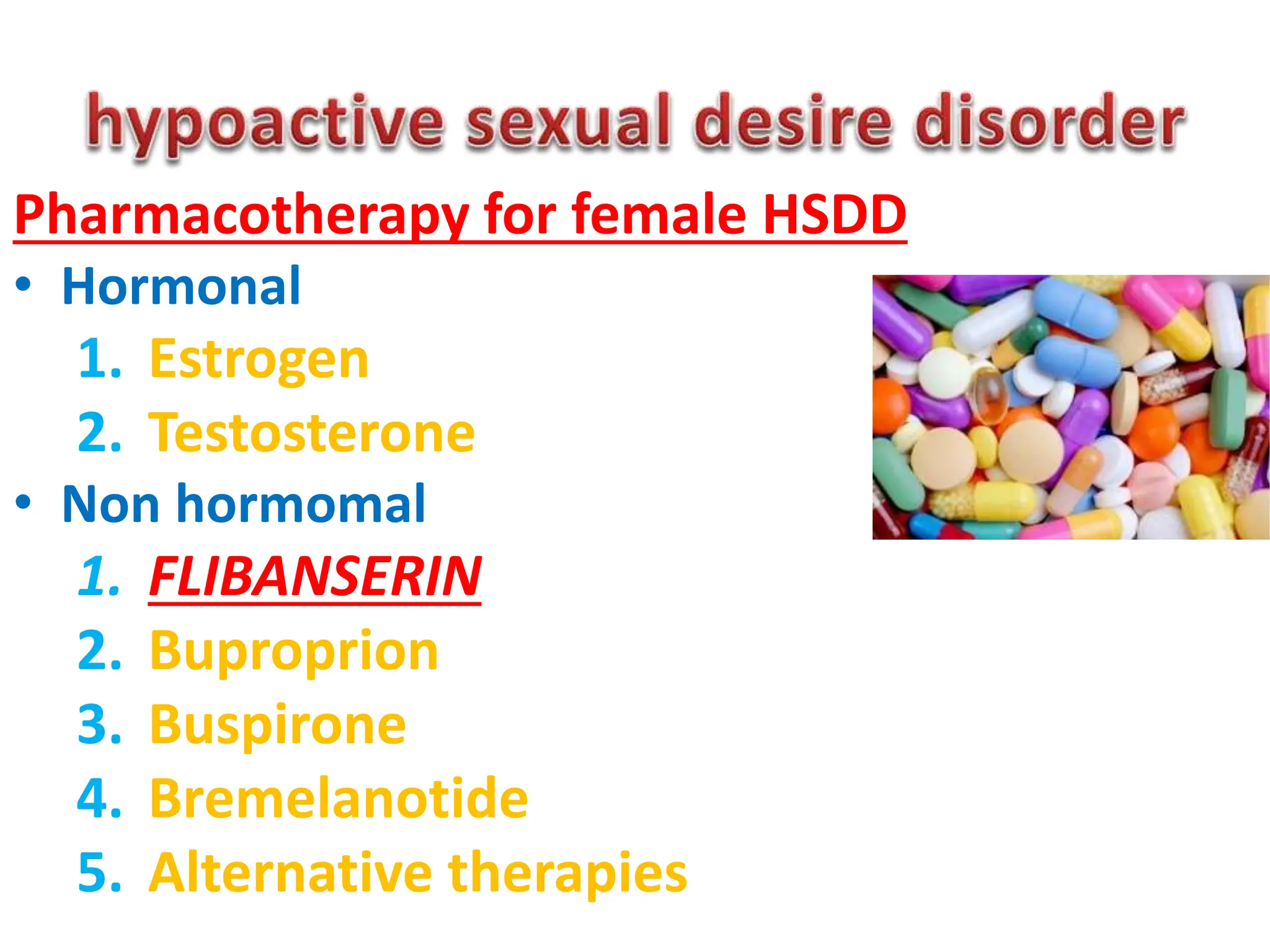 hypoactive sexual desire disorder

Pharmacotherapy for female HSDD

• Hormonal
1. Estrogen
2. Testosterone
• Non hormomal
1. FLIBANSERIN
2. Buproprion
3. Buspirone
4. Bremelanotide
5. Alternative therapies